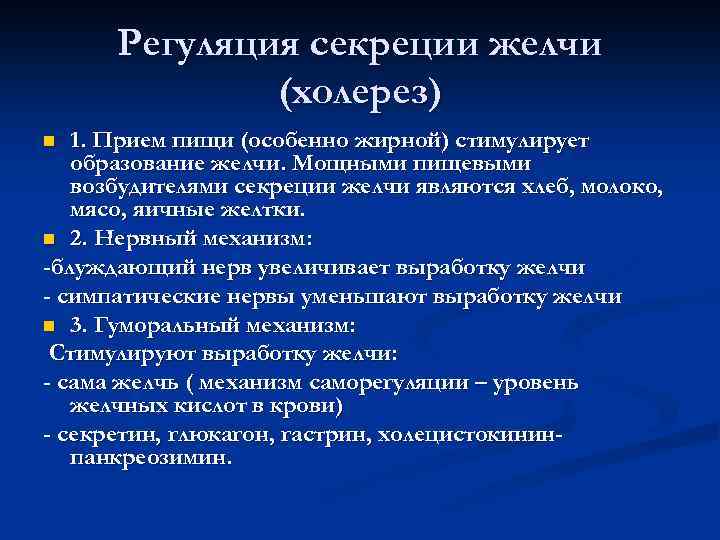 Регуляция секреции желчи (холерез)

1. Прием пищи (особенно жирной) стимулирует образование желчи. Мощными пищевыми возбудителями секреции желчи являются хлеб, молоко, мясо, яичные желтки.

2. Нервный механизм:

-блуждающий нерв увеличивает выработку желчи

- симпатические нервы уменьшают выработку желчи

3. Гуморальный механизм:

Стимулируют выработку желчи:

- сама желчь ( механизм саморегуляции – уровень желчных кислот в крови)

- секретин, глюкагон, гастрин, холецистокинин-панкреозимин.